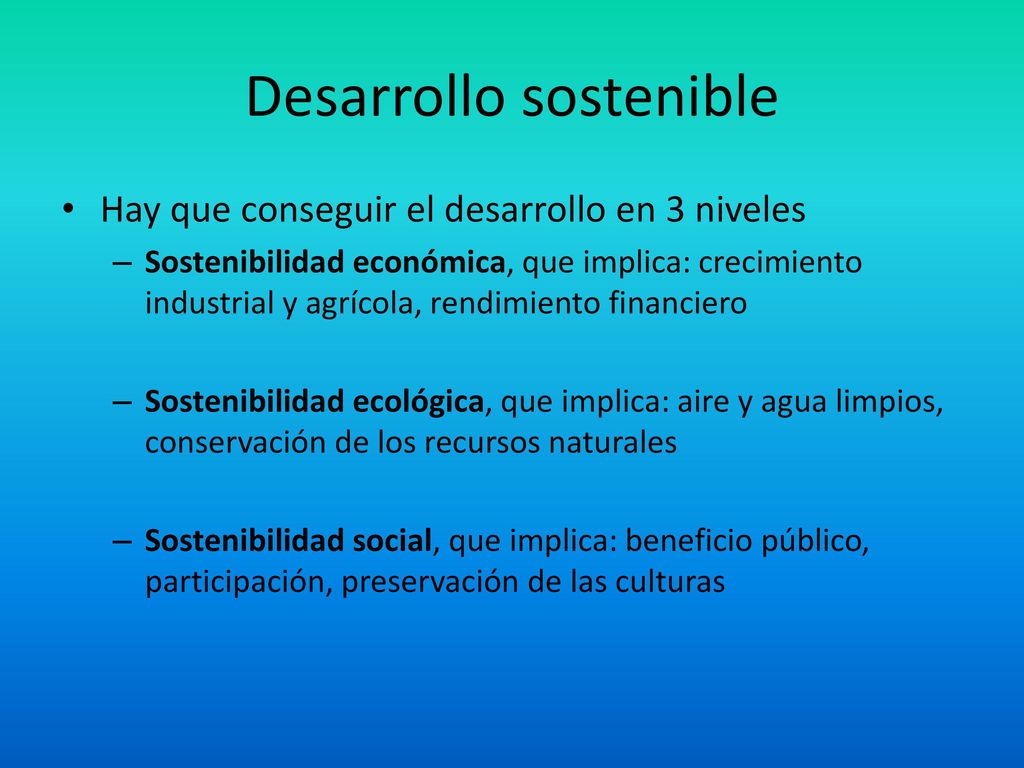 Desarrollo sostenible

• Hay que conseguir el desarrollo en 3 niveles

– Sostenibilidad económica, que implica: crecimiento industrial y agrícola, rendimiento financiero

– Sostenibilidad ecológica, que implica: aire y agua limpios, conservación de los recursos naturales

– Sostenibilidad social, que implica: beneficio público, participación, preservación de las culturas